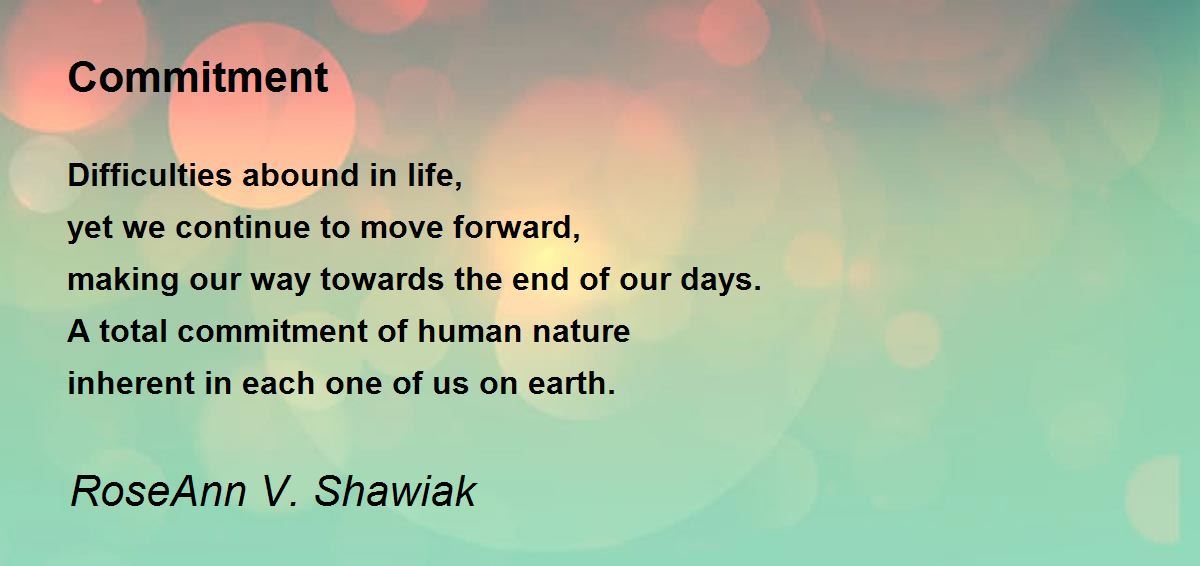 Commitment

Difficulties abound in life,
yet we continue to move forward,
making our way towards the end of our days.
A total commitment of human nature
inherent in each one of us on earth.

RoseAnn V. Shawiak